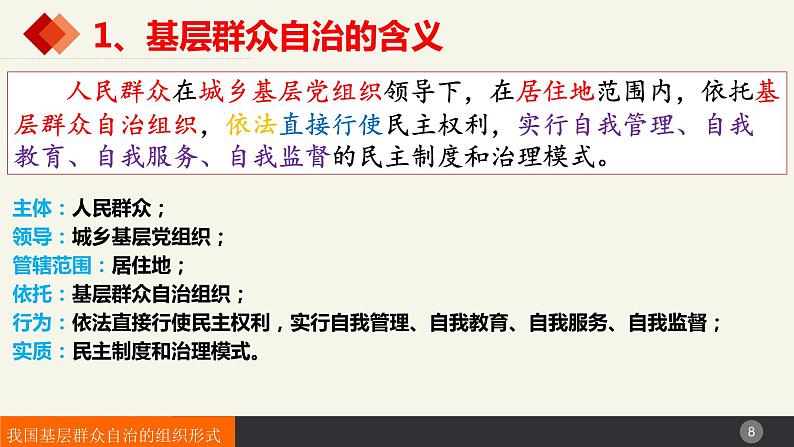 1、基层群众自治的含义

人民群众在城乡基层党组织领导下，在居住地范围内，依托基层群众自治组织，依法直接行使民主权利，实行自我管理、自我教育、自我服务、自我监督的民主制度和治理模式。

主体：人民群众；
领导：城乡基层党组织；
管辖范围：居住地；
依托：基层群众自治组织；
行为：依法直接行使民主权利，实行自我管理、自我教育、自我服务、自我监督；
实质：民主制度和治理模式。

我国基层群众自治的组织形式

8